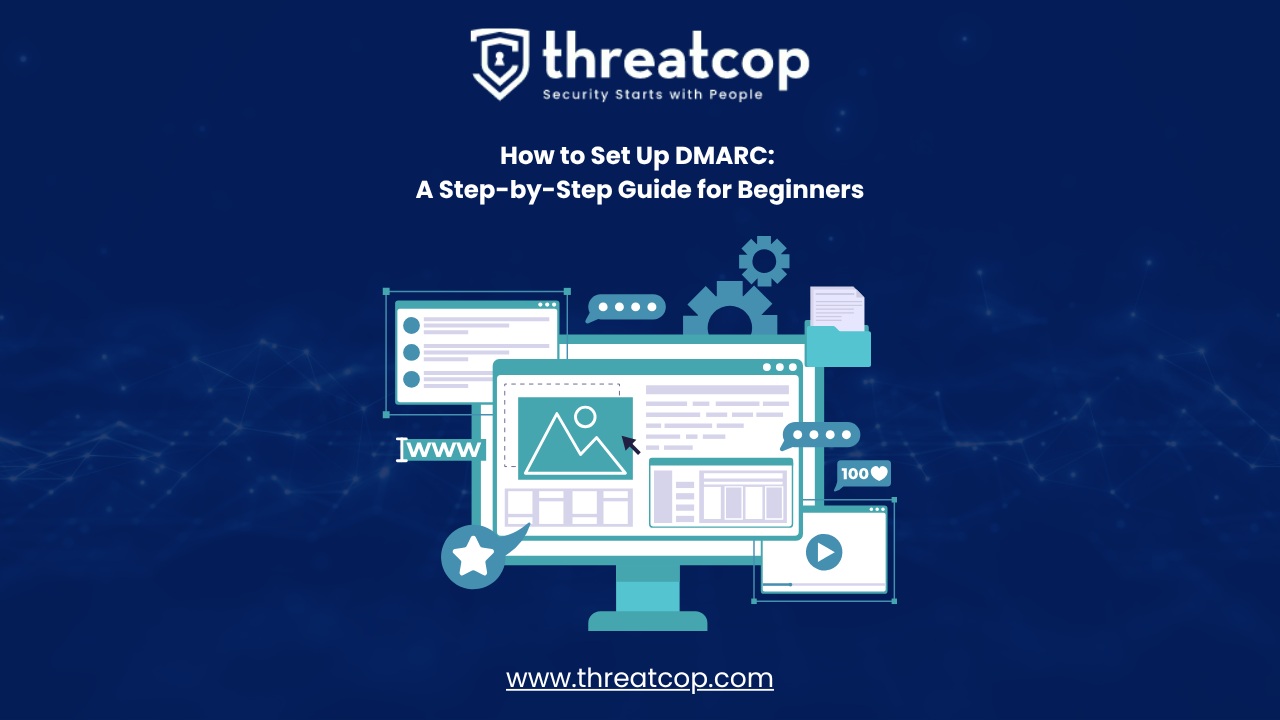 threatcop
Security Starts with People

How to Set Up DMARC:
A Step-by-Step Guide for Beginners

www

100

www.threatcop.com